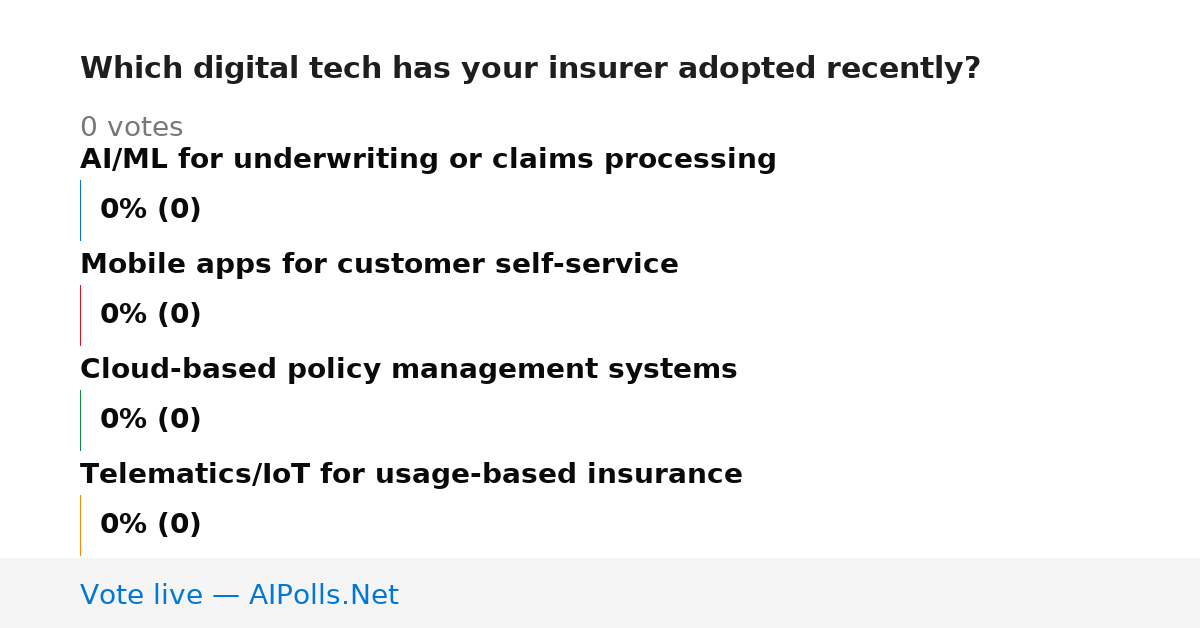 Which digital tech has your insurer adopted recently?

0 votes

AI/ML for underwriting or claims processing

0% (0)

Mobile apps for customer self-service

0% (0)

Cloud-based policy management systems

0% (0)

Telematics/IoT for usage-based insurance

0% (0)

Vote live — AIPolls.Net